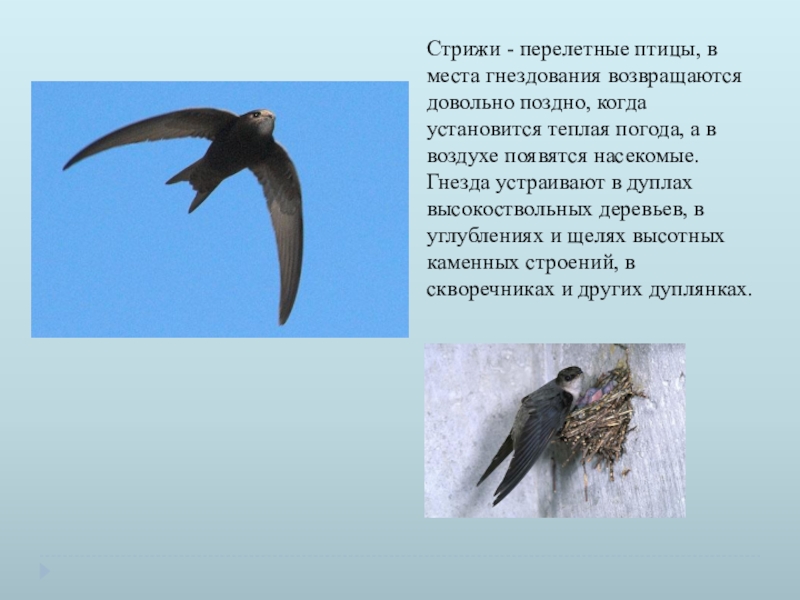 Стрижи - перелетные птицы, в места гнездования возвращаются довольно поздно, когда установится теплая погода, а в воздухе появятся насекомые. Гнезда устраивают в дуплах высокоствольных деревьев, в углублениях и щелях высотных каменных строений, в скворечниках и других дуплянках.